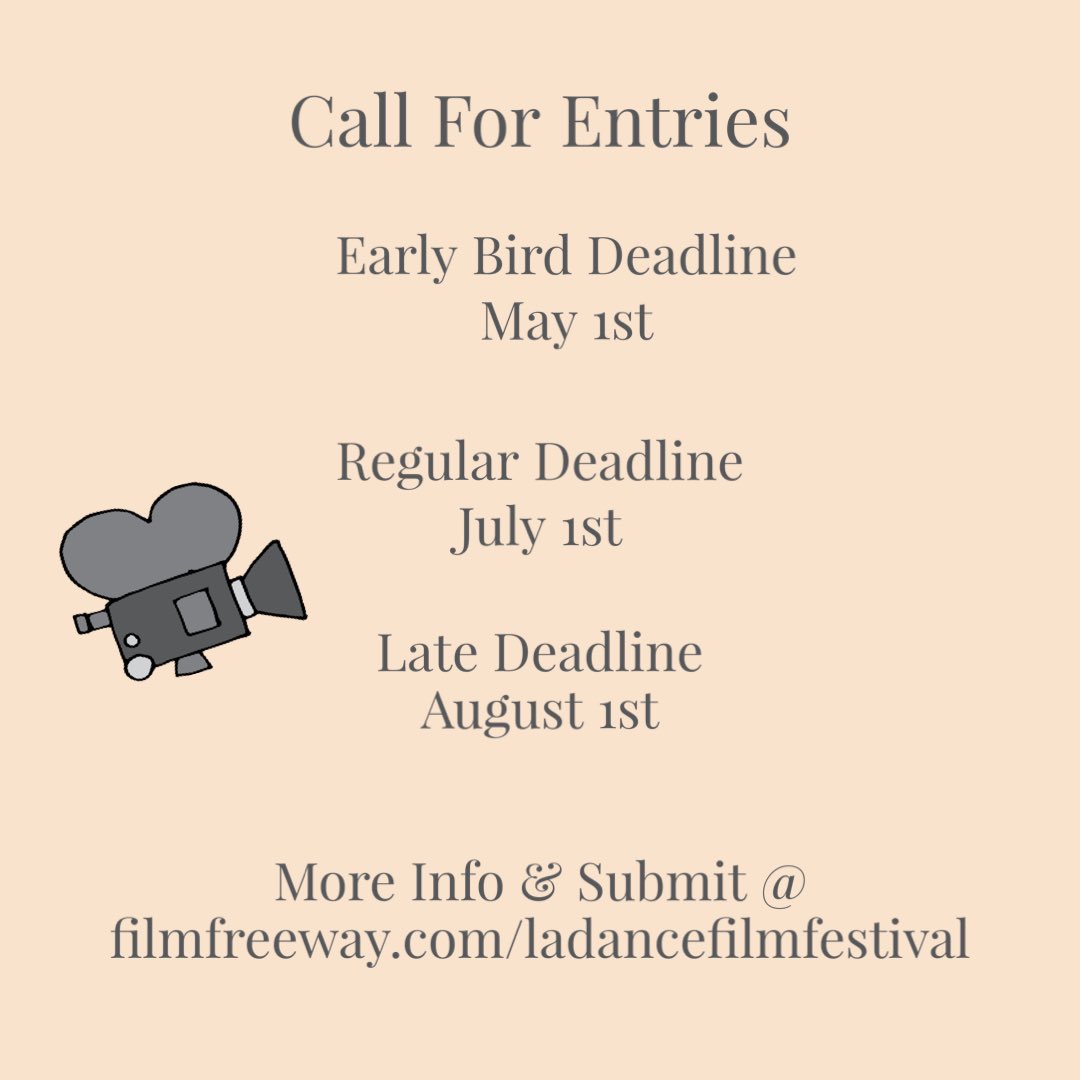 Call For Entries

Early Bird Deadline
May 1st

Regular Deadline
July 1st

Late Deadline
August 1st

More Info & Submit @
filmfreeway.com/ladancefilmfestival